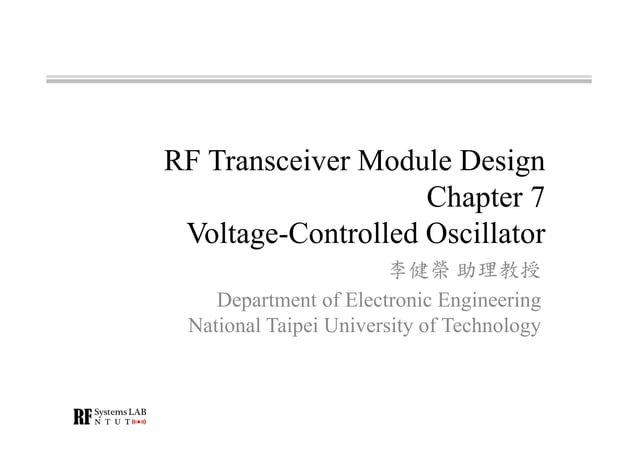 RF Transceiver Module Design
Chapter 7
Voltage-Controlled Oscillator

李健榮 助理教授

Department of Electronic Engineering
National Taipei University of Technology

RF Systems LAB
N T U T